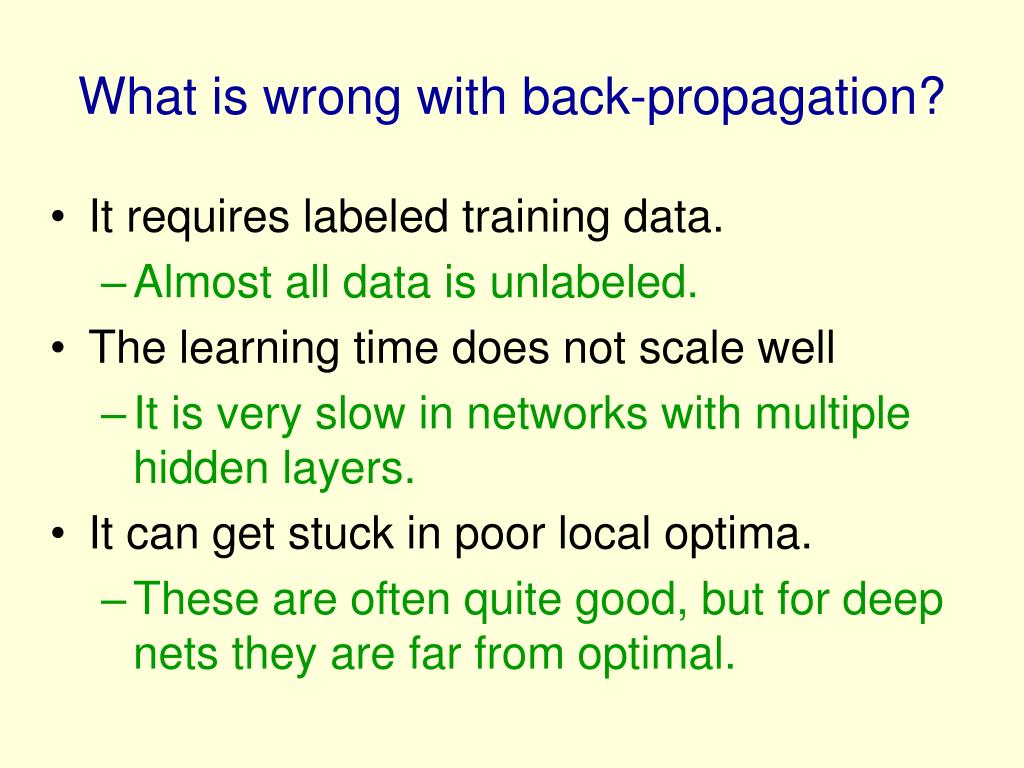 What is wrong with back-propagation?

• It requires labeled training data.
– Almost all data is unlabeled.
• The learning time does not scale well
– It is very slow in networks with multiple hidden layers.
• It can get stuck in poor local optima.
– These are often quite good, but for deep nets they are far from optimal.